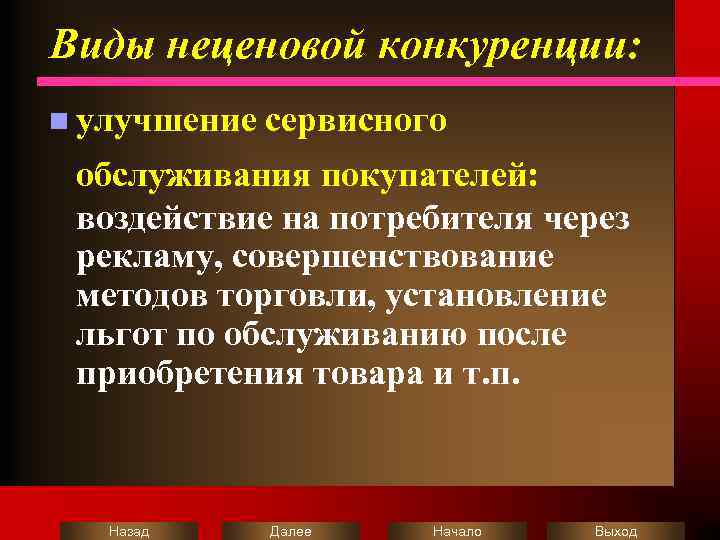 Виды неценовой конкуренции:

улучшение сервисного обслуживания покупателей: воздействие на потребителя через рекламу, совершенствование методов торговли, установление льгот по обслуживанию после приобретения товара и т.п.

Назад Далее Начало Выход